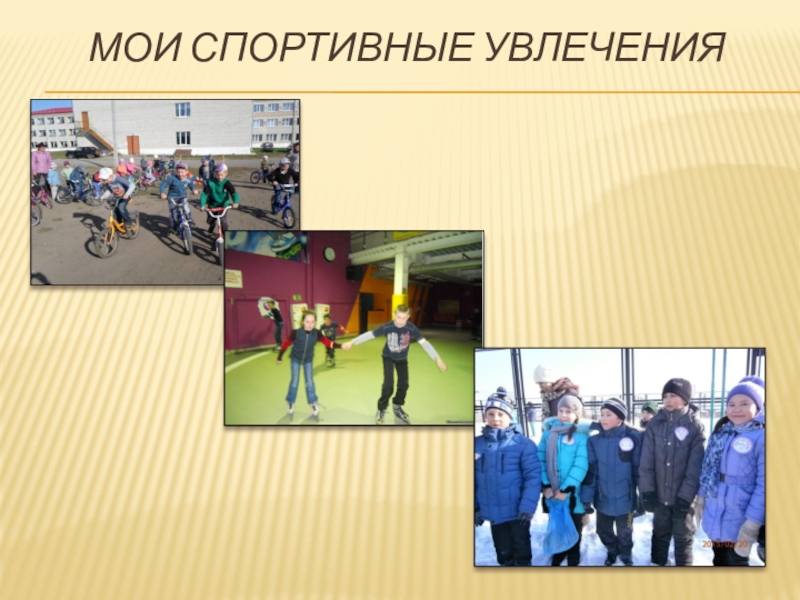 МОИ СПОРТИВНЫЕ УВЛЕЧЕНИЯ